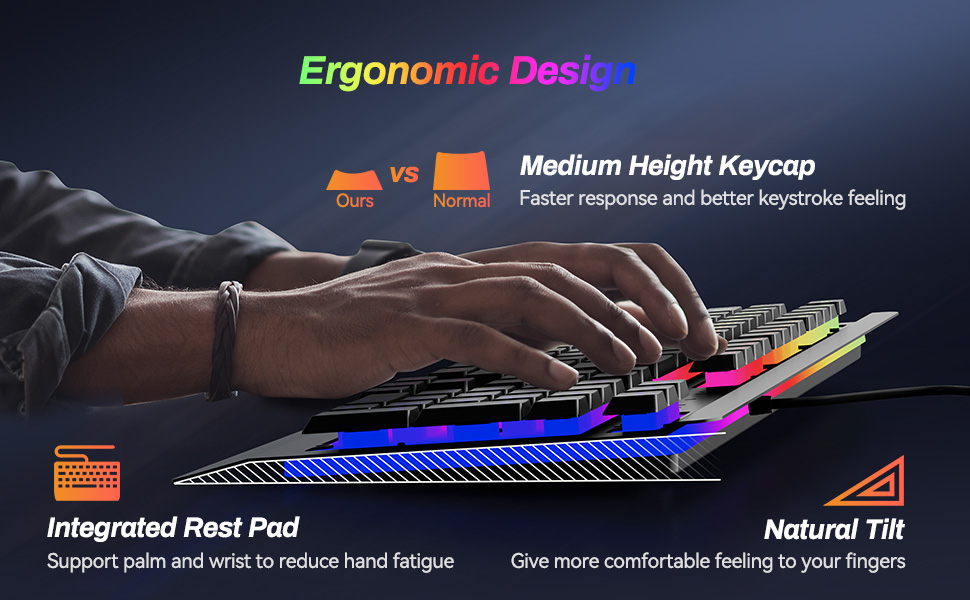 Ergonomic Design

Ours vs Normal

Medium Height Keycap
Faster response and better keystroke feeling

Integrated Rest Pad
Support palm and wrist to reduce hand fatigue

Natural Tilt
Give more comfortable feeling to your fingers